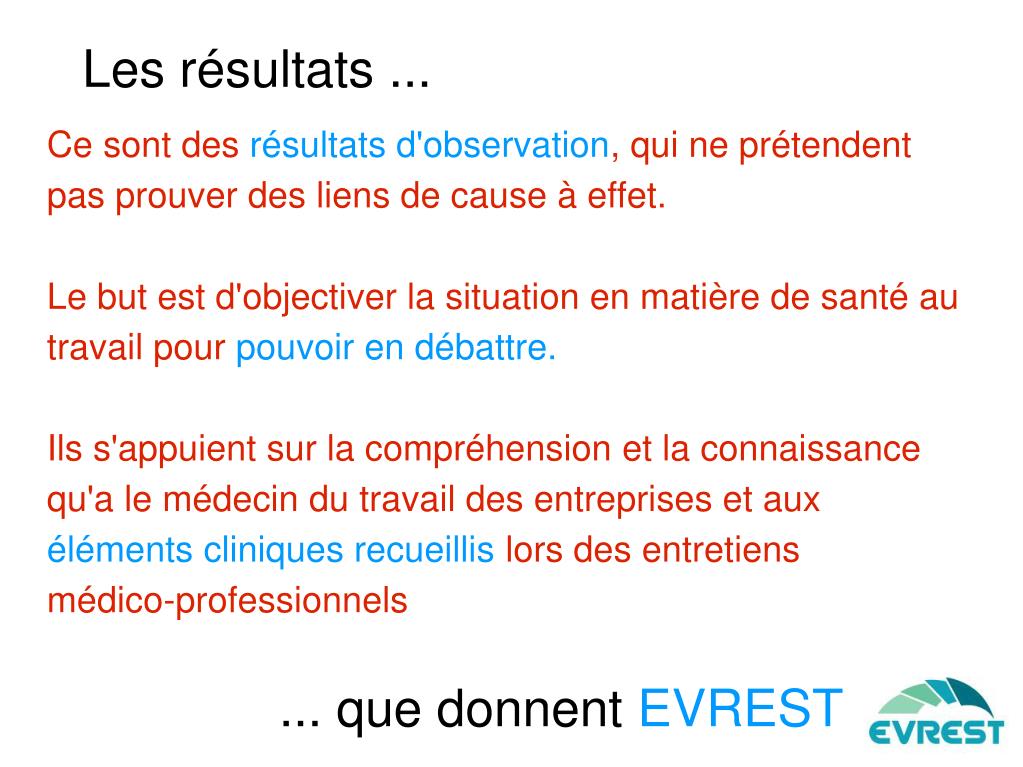 Les résultats ...

Ce sont des résultats d'observation, qui ne prétendent pas prouver des liens de cause à effet.

Le but est d'objectiver la situation en matière de santé au travail pour pouvoir en débattre.

Ils s'appuient sur la compréhension et la connaissance qu'a le médecin du travail des entreprises et aux éléments cliniques recueillis lors des entretiens médico-professionnels

... que donnent EVREST

EVREST